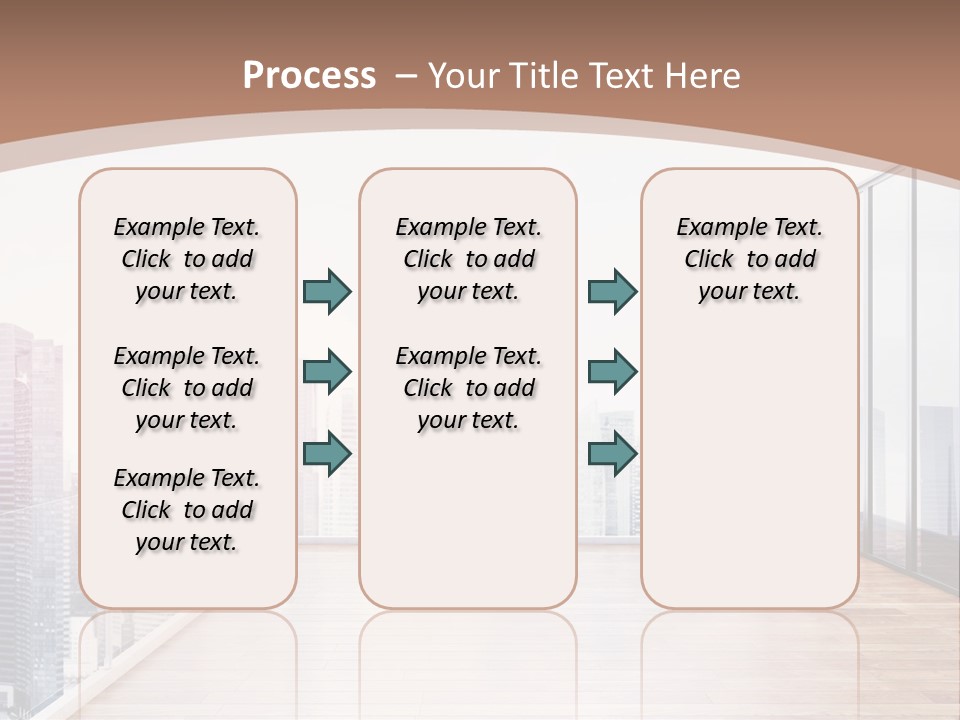 Process – Your Title Text Here

Example Text. Click to add your text.

Example Text. Click to add your text.

Example Text. Click to add your text.

Example Text. Click to add your text.

Example Text. Click to add your text.

Example Text. Click to add your text.